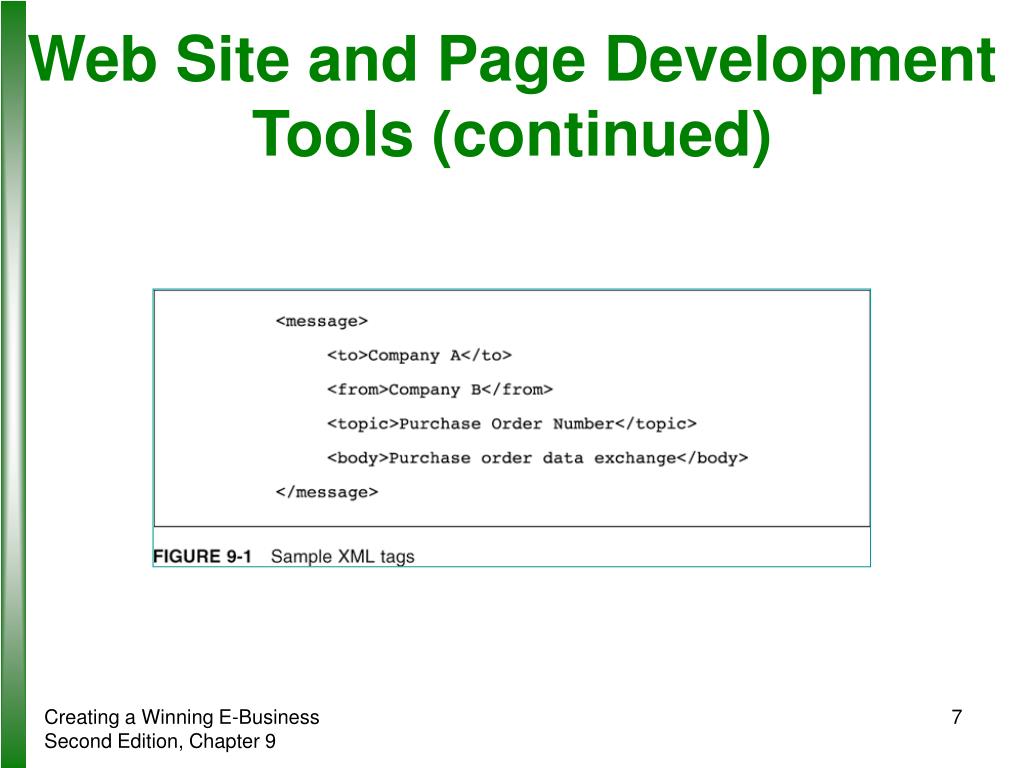 Web Site and Page Development Tools (continued)

<message>
<to>Company A</to>
<from>Company B</from>
<topic>Purchase Order Number</topic>
<body>Purchase order data exchange</body>
</message>

FIGURE 9-1 Sample XML tags

Creating a Winning E-Business
Second Edition, Chapter 9

7